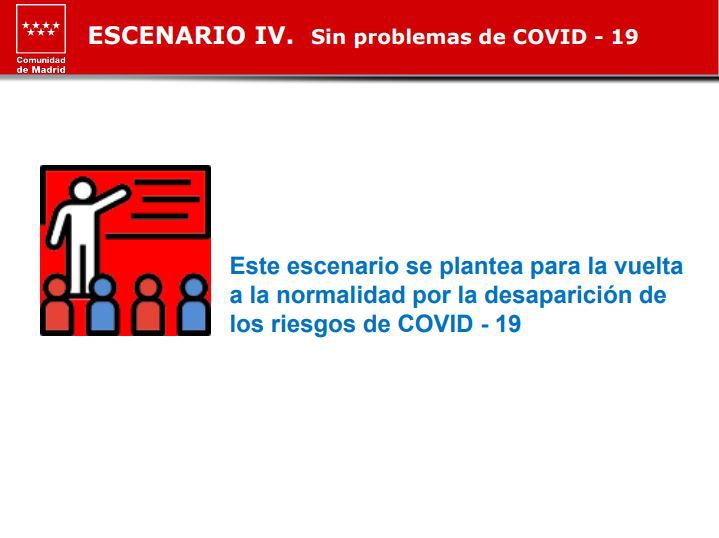 Comunidad de Madrid

ESCENARIO IV. Sin problemas de COVID - 19

Este escenario se plantea para la vuelta a la normalidad por la desaparición de los riesgos de COVID - 19